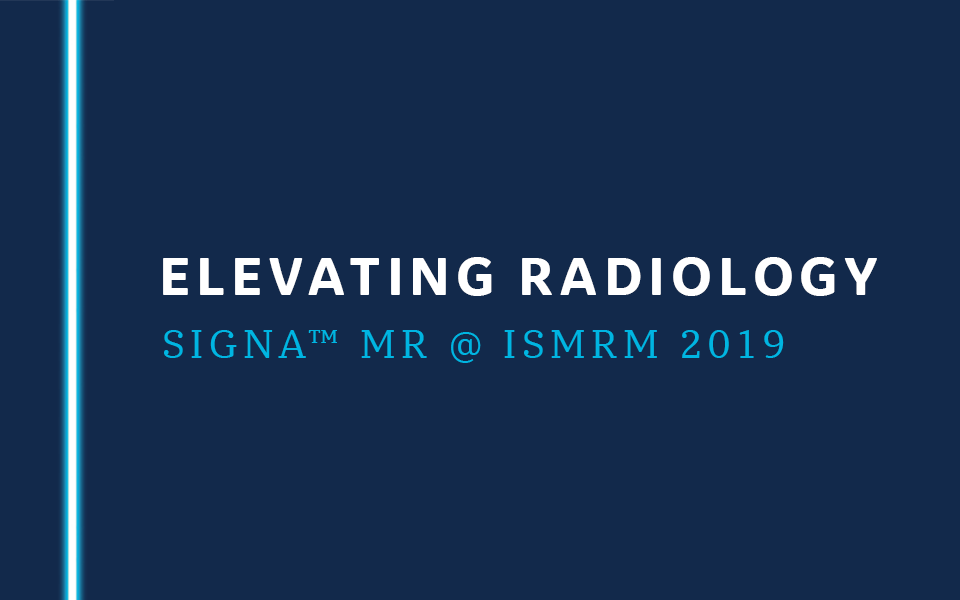 ELEVATING RADIOLOGY

SIGNA™ MR @ ISMRM 2019